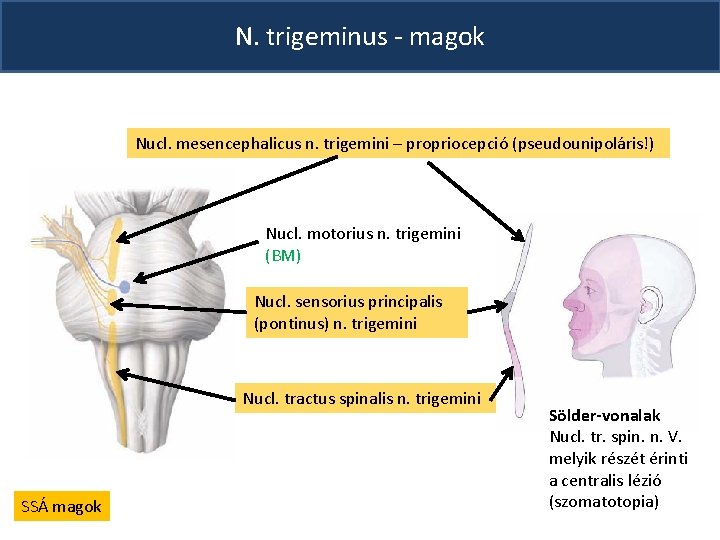 N. trigeminus - magok

Nucl. mesencephalicus n. trigemini – propriocepció (pseudounipoláris!)

Nucl. motorius n. trigemini
(BM)

Nucl. sensorius principalis (pontinus) n. trigemini

Nucl. tractus spinalis n. trigemini

Sölder-vonalak
Nucl. tr. spin. n. V. melyik részét érinti a centralis lézió (szomatotopia)

SSÁ magok